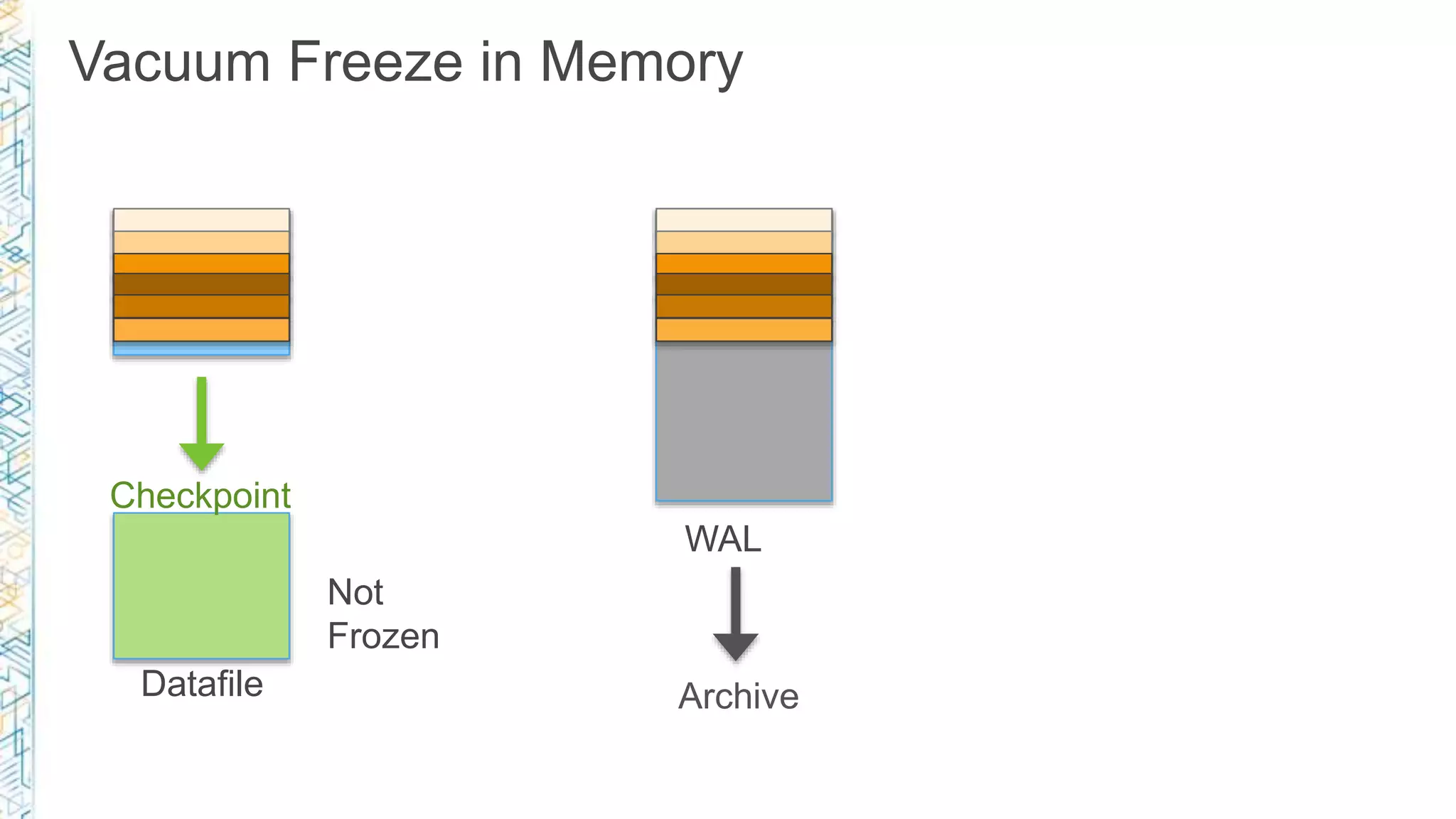 Vacuum Freeze in Memory

Checkpoint

Datafile

Not Frozen

WAL

Archive